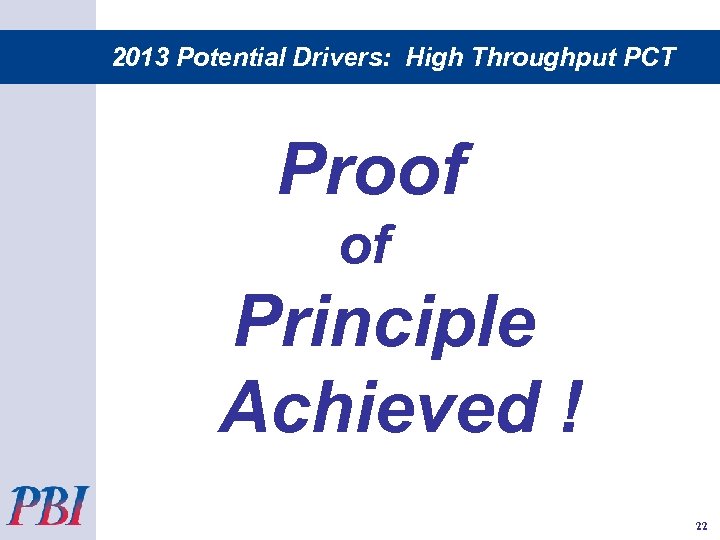 2013 Potential Drivers: High Throughput PCT

Proof
of
Principle
Achieved !

PBI

22